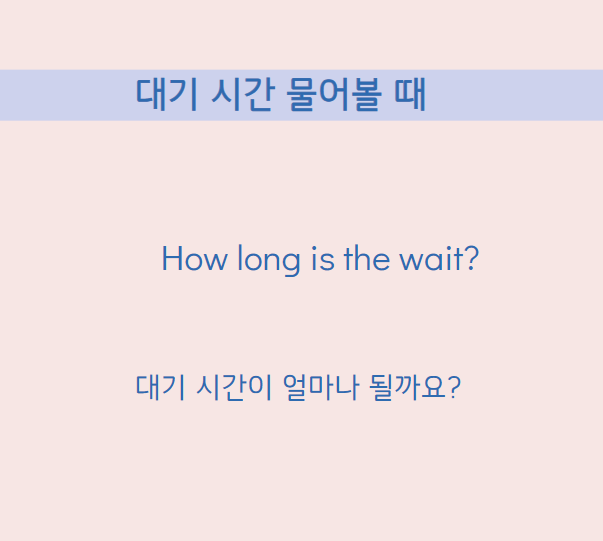 대기 시간 물어볼 때

How long is the wait?

대기 시간이 얼마나 될까요?